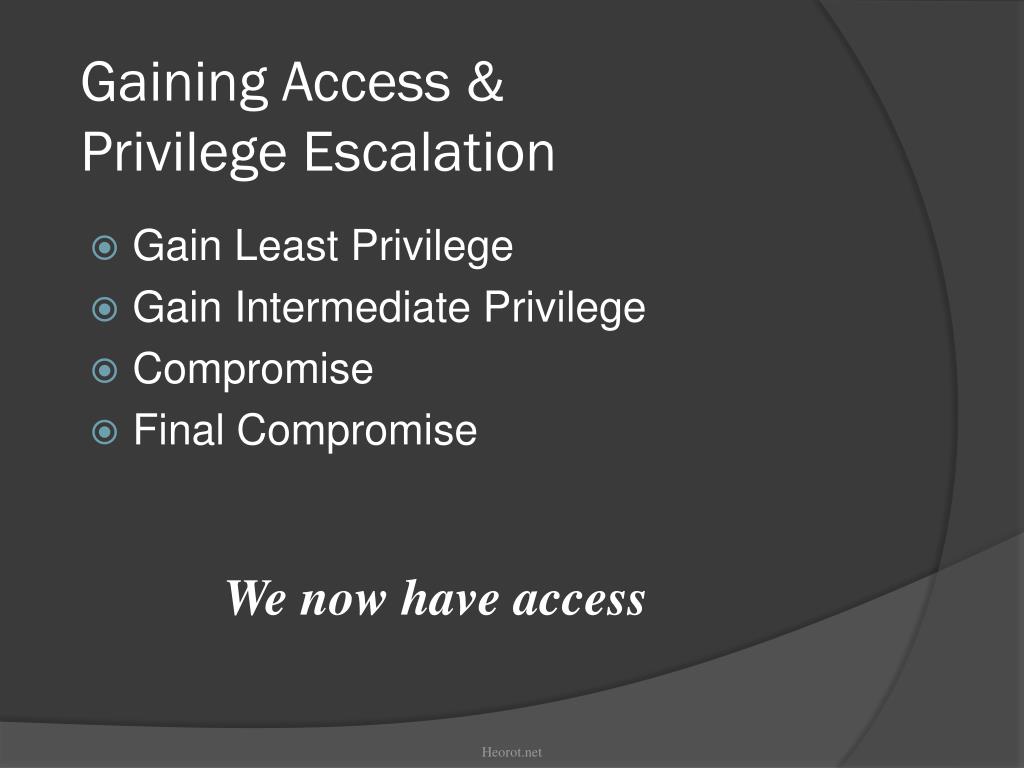 Gaining Access &
Privilege Escalation

Gain Least Privilege
Gain Intermediate Privilege
Compromise
Final Compromise

We now have access

Heorot.net